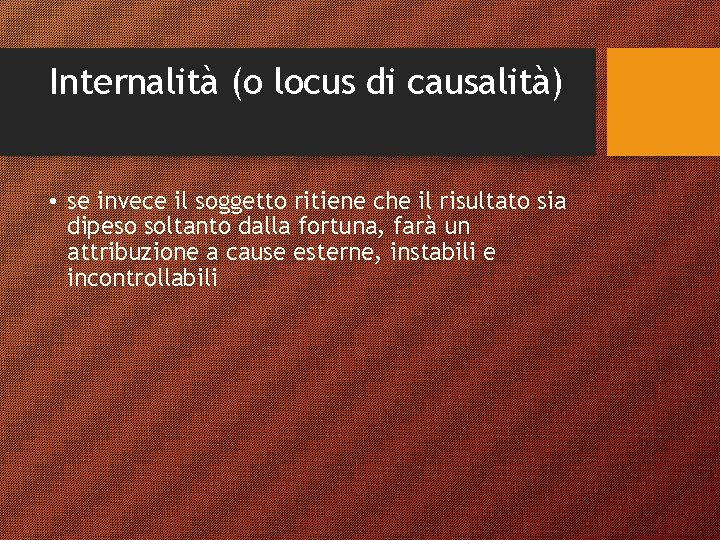 Internalità (o locus di causalità)

• se invece il soggetto ritiene che il risultato sia dipeso soltanto dalla fortuna, farà un attribuzione a cause esterne, instabili e incontrollabili